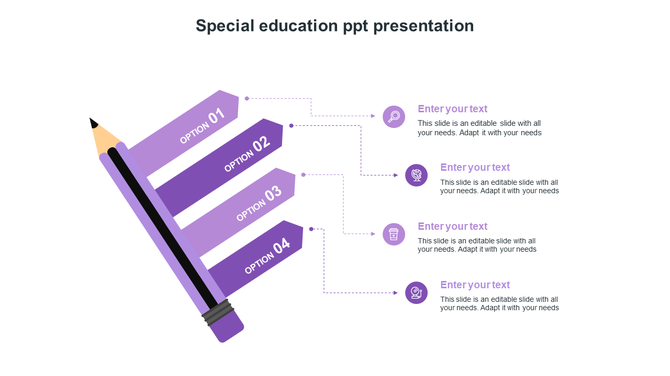 Special education ppt presentation

OPTION 01

OPTION 02

OPTION 03

OPTION 04

Enter your text
This slide is an editable slide with all your needs. Adapt it with your needs

Enter your text
This slide is an editable slide with all your needs. Adapt it with your needs

Enter your text
This slide is an editable slide with all your needs. Adapt it with your needs

Enter your text
This slide is an editable slide with all your needs. Adapt it with your needs